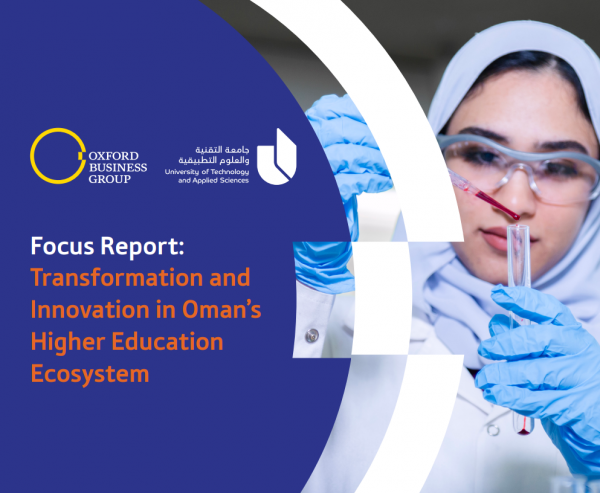 OXFORD
BUSINESS
GROUP

جامعة التقنية
والعلوم التطبيقية
University of Technology
and Applied Sciences

Focus Report:
Transformation and Innovation in Oman's Higher Education Ecosystem